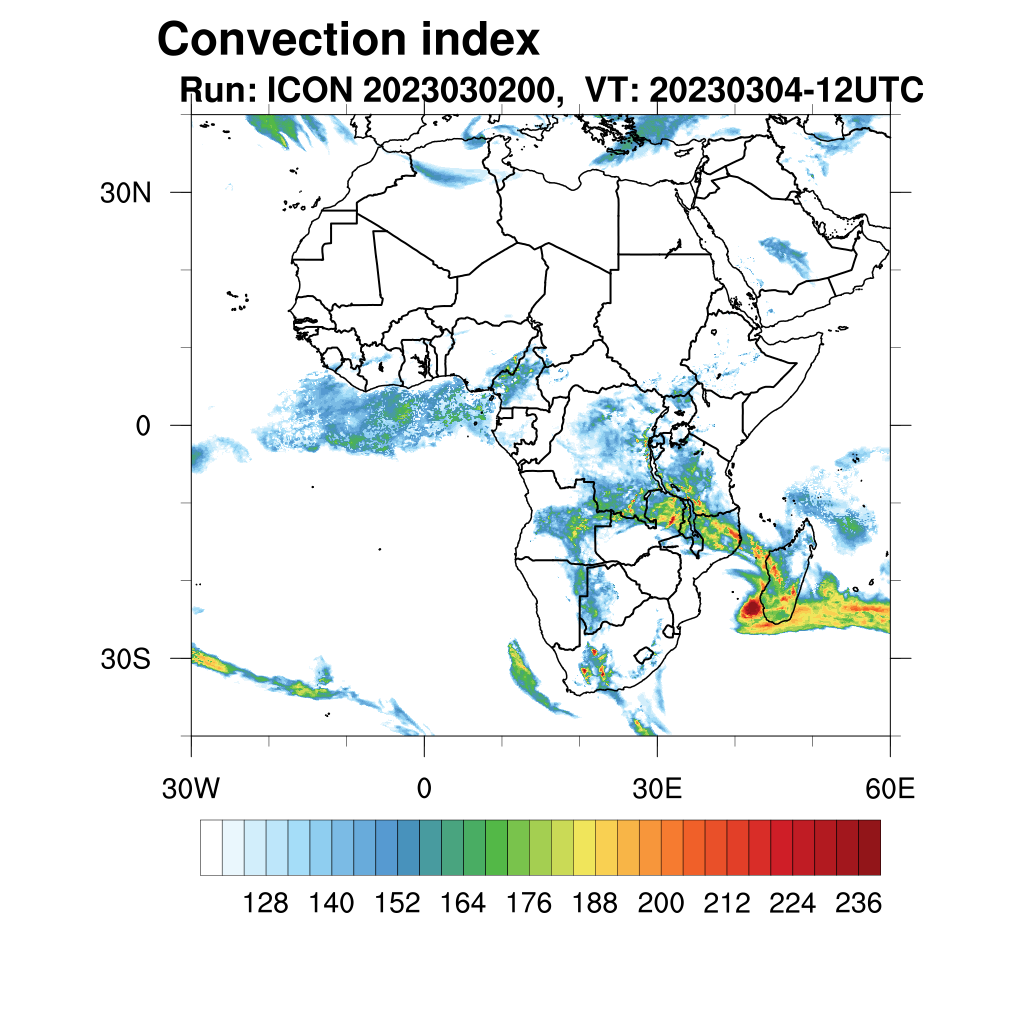 Convection index
Run: ICON 2023030200, VT: 20230304-12UTC

30N
0
30S

30W
0
30E
60E

128 140 152 164 176 188 200 212 224 236